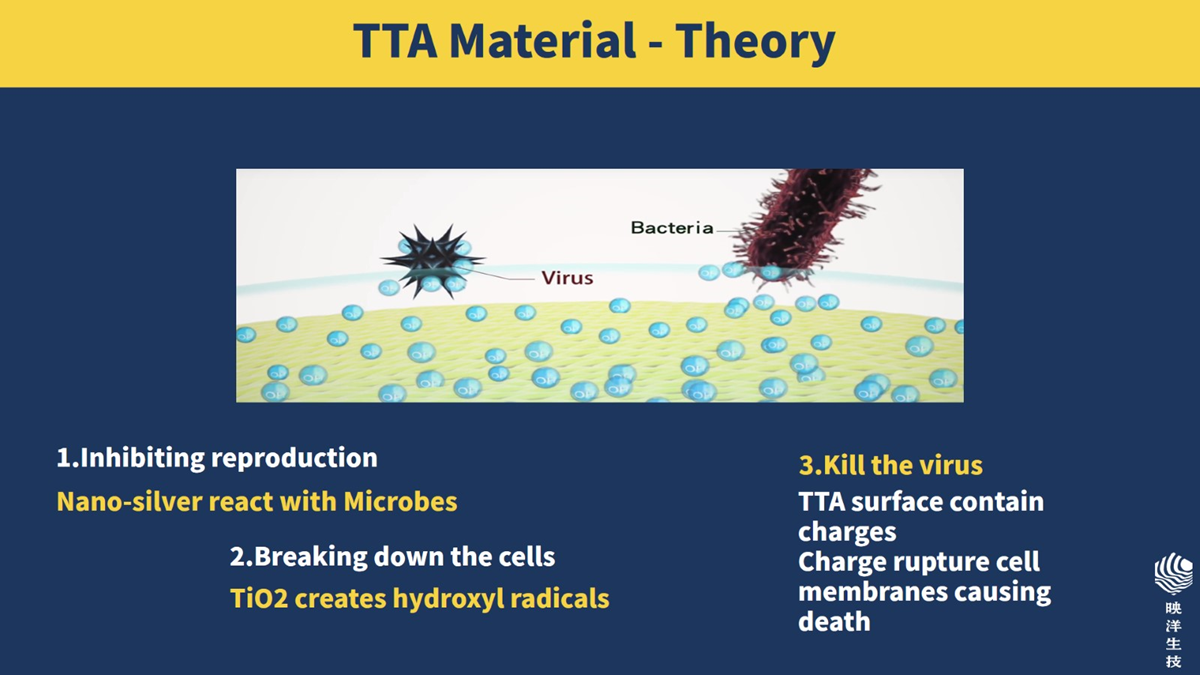 TTA Material - Theory

Bacteria

Virus

1.Inhibiting reproduction

Nano-silver react with Microbes

2.Breaking down the cells

TiO2 creates hydroxyl radicals

3.Kill the virus

TTA surface contain charges

Charge rupture cell membranes causing death

映洋生技